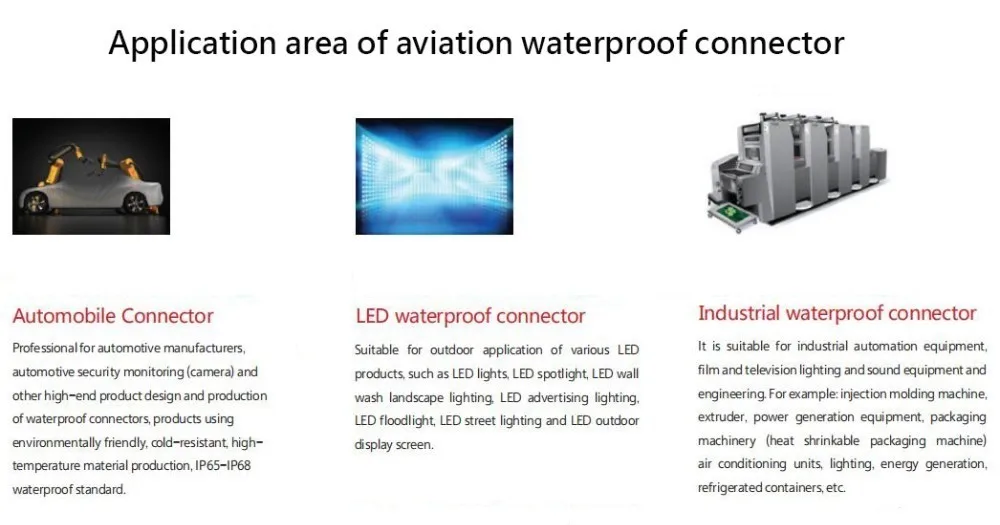 Application area of aviation waterproof connector

Automobile Connector

Professional for automotive manufacturers, automotive security monitoring (camera) and other high-end product design and production of waterproof connectors, products using environmentally friendly, cold-resistant, high-temperature material production, IP65-IP68 waterproof standard.

LED waterproof connector

Suitable for outdoor application of various LED products, such as LED lights, LED spotlight, LED wall wash landscape lighting, LED advertising lighting, LED floodlight, LED street lighting and LED outdoor display screen.

Industrial waterproof connector

It is suitable for industrial automation equipment, film and television lighting and sound equipment and engineering. For example: injection molding machine, extruder, power generation equipment, packaging machinery (heat shrinkable packaging machine) air conditioning units, lighting, energy generation, refrigerated containers, etc.